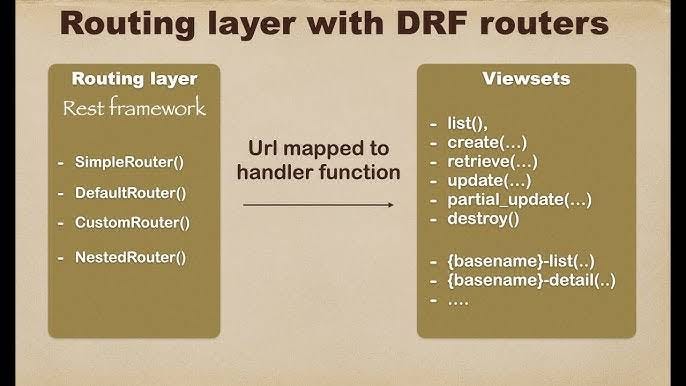 Routing layer with DRF routers

Routing layer
Rest framework

- SimpleRouter()
- DefaultRouter()
- CustomRouter()
- NestedRouter()

Url mapped to handler function

Viewsets

- list(),
- create(…)
- retrieve(…)
- update(…)
- partial_update(…)
- destroy()

- {basename}-list(..)
- {basename}-detail(..)
- ….